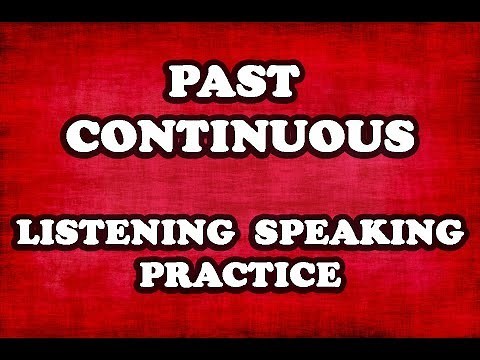 PAST CONTINUOUS

LISTENING SPEAKING PRACTICE